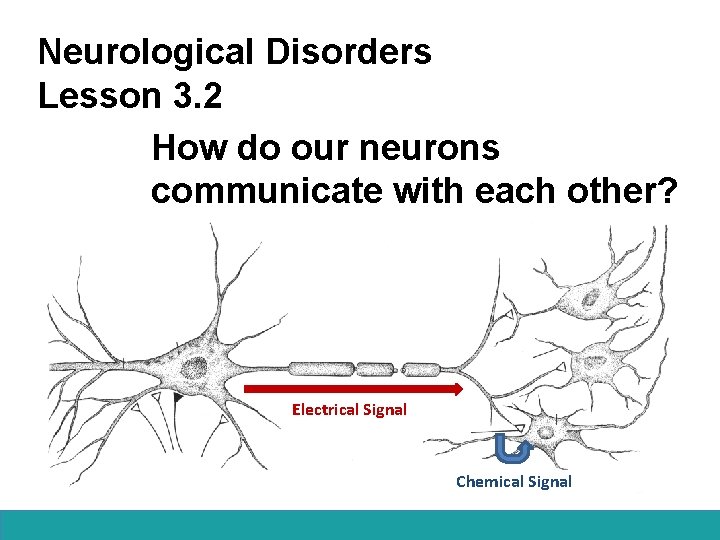 Neurological Disorders
Lesson 3.2

How do our neurons communicate with each other?

Electrical Signal

Chemical Signal